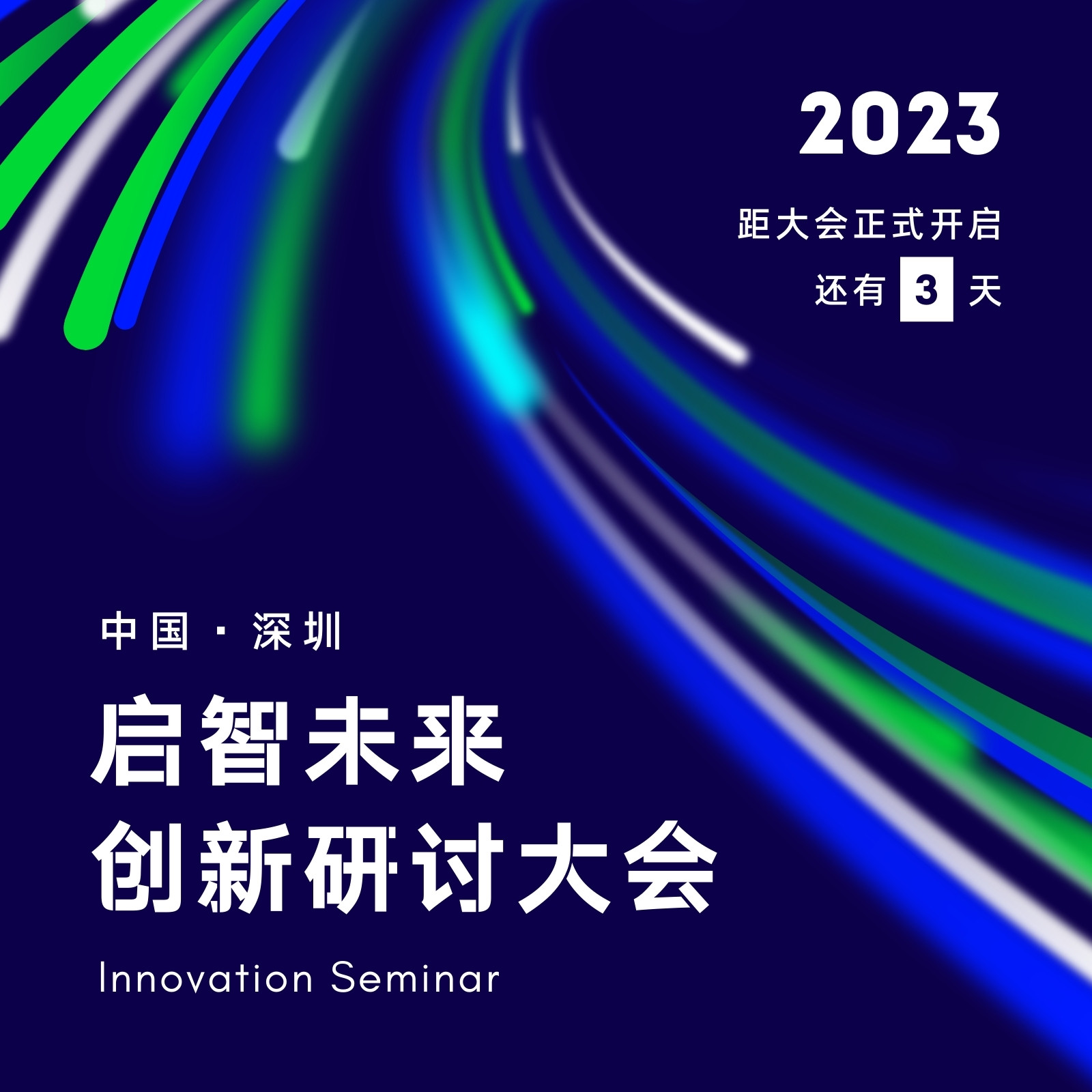 2023

距大会正式开启

还有 3 天

中国 · 深圳

启智未来

创新研讨大会

Innovation Seminar